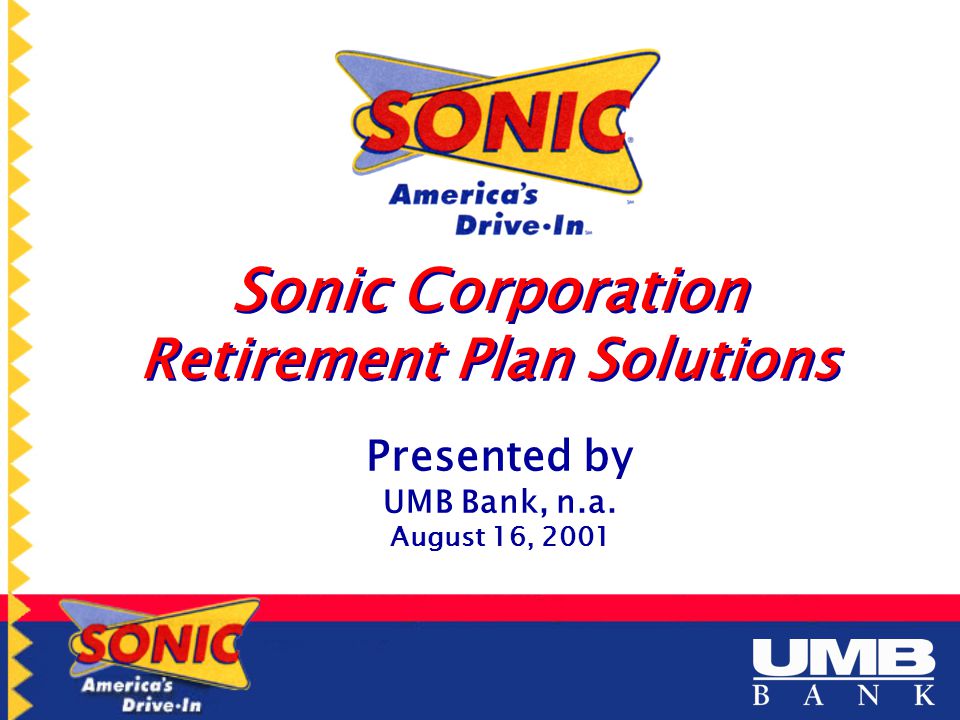 SONIC
America's
Drive-In

Sonic Corporation
Retirement Plan Solutions

Presented by
UMB Bank, n.a.
August 16, 2001

SONIC
America's
Drive-In

UMB
BANK